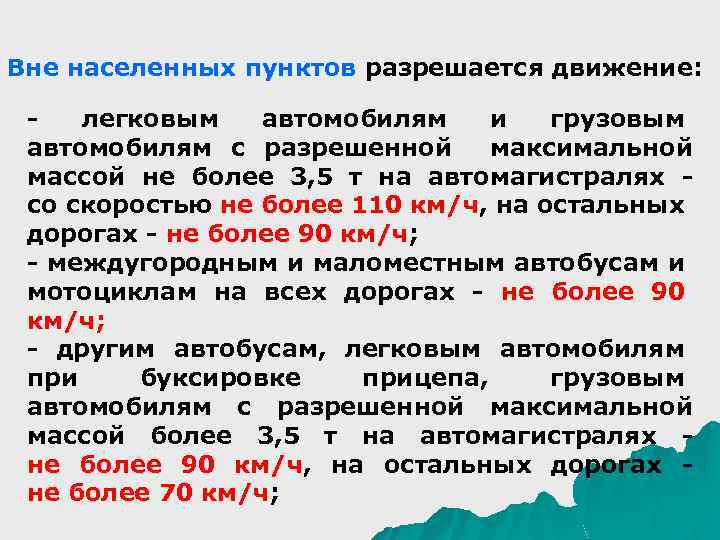 Вне населенных пунктов разрешается движение:

- легковым автомобилям и грузовым автомобилям с разрешенной максимальной массой не более 3,5 т на автомагистралях - со скоростью не более 110 км/ч, на остальных дорогах - не более 90 км/ч;
- междугородным и маломестным автобусам и мотоциклам на всех дорогах - не более 90 км/ч;
- другим автобусам, легковым автомобилям при буксировке прицепа, грузовым автомобилям с разрешенной максимальной массой более 3,5 т на автомагистралях - не более 90 км/ч, на остальных дорогах - не более 70 км/ч;